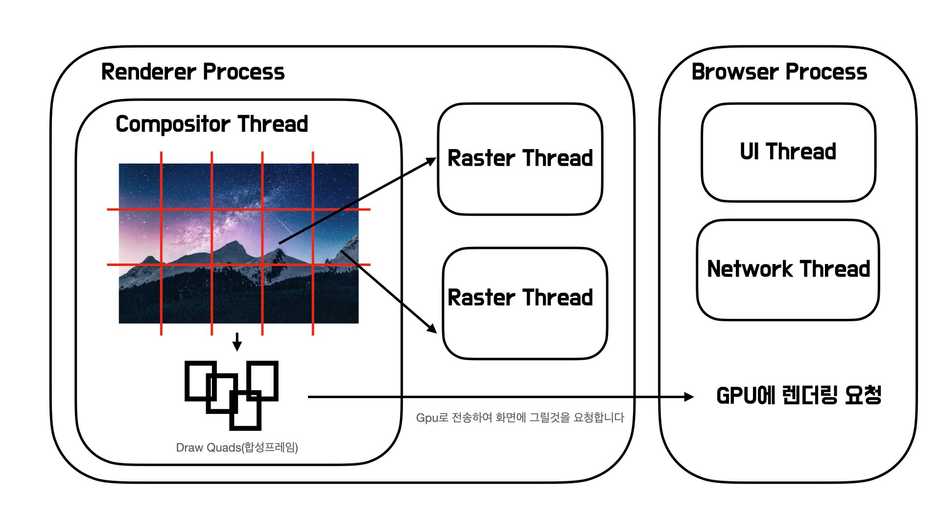 Renderer Process

Compositor Thread

Raster Thread

Raster Thread

Draw Quads(합성프레임)

Gpu로 전송하여 화면에 그릴것을 요청합니다

Browser Process

UI Thread

Network Thread

GPU에 렌더링 요청